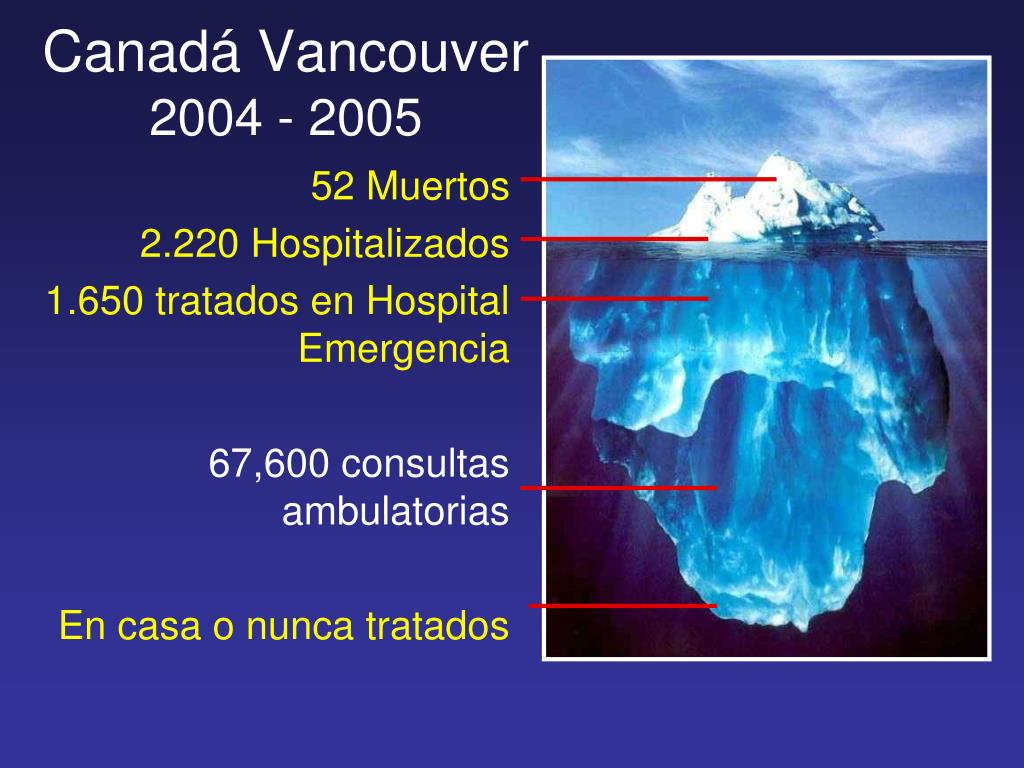 Canadá Vancouver
2004 - 2005

52 Muertos

2.220 Hospitalizados

1.650 tratados en Hospital Emergencia

67,600 consultas ambulatorias

En casa o nunca tratados